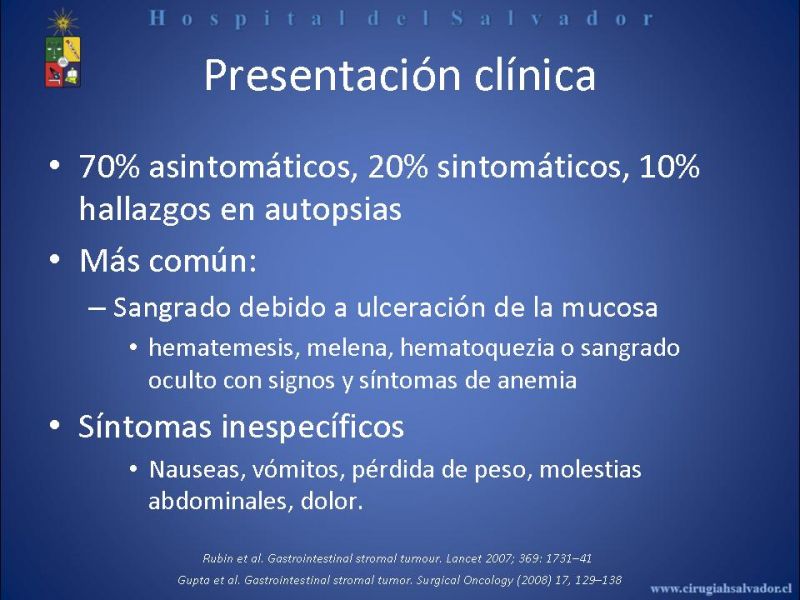 Hospital del Salvador

Presentación clínica

• 70% asintomáticos, 20% sintomáticos, 10% hallazgos en autopsias

• Más común:

– Sangrado debido a ulceración de la mucosa

• hematemesis, melena, hematoquezia o sangrado oculto con signos y síntomas de anemia

• Síntomas inespecíficos

• Nauseas, vómitos, pérdida de peso, molestias abdominales, dolor.

Rubin et al. Gastrointestinal stromal tumour. Lancet 2007; 369: 1731–41

Gupta et al. Gastrointestinal stromal tumor. Surgical Oncology (2008) 17, 129–138

www.cirugiahsalvador.cl